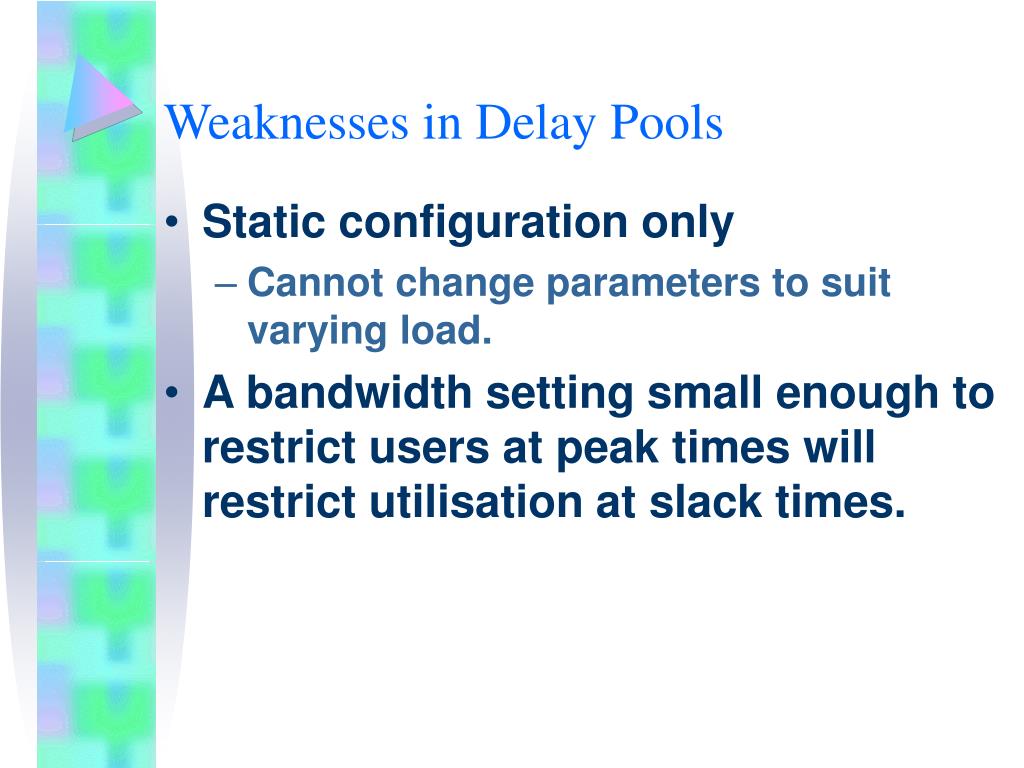 Weaknesses in Delay Pools

• Static configuration only
– Cannot change parameters to suit varying load.
• A bandwidth setting small enough to restrict users at peak times will restrict utilisation at slack times.